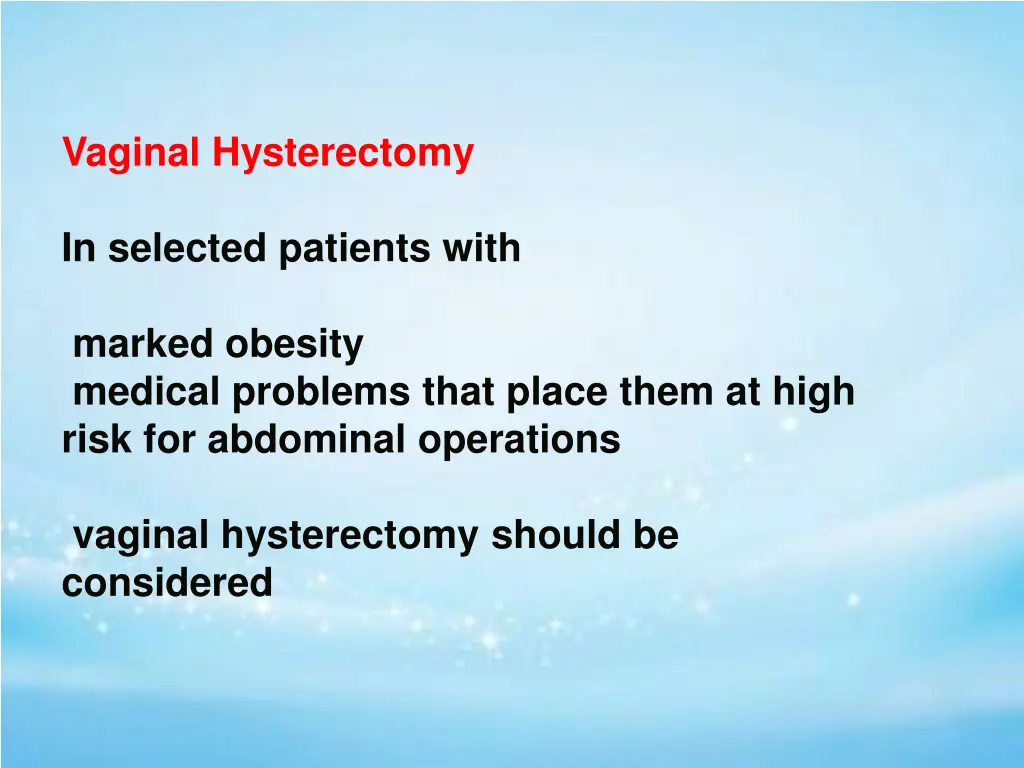 Vaginal Hysterectomy

In selected patients with

marked obesity
medical problems that place them at high risk for abdominal operations

vaginal hysterectomy should be considered